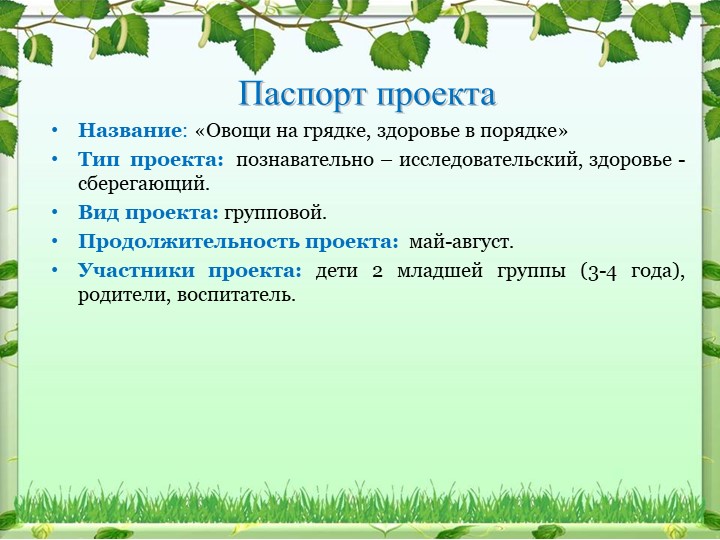 Паспорт проекта

• Название: «Овощи на грядке, здоровье в порядке»
• Тип проекта: познавательно – исследовательский, здоровье - сберегающий.
• Вид проекта: групповой.
• Продолжительность проекта: май-август.
• Участники проекта: дети 2 младшей группы (3-4 года), родители, воспитатель.